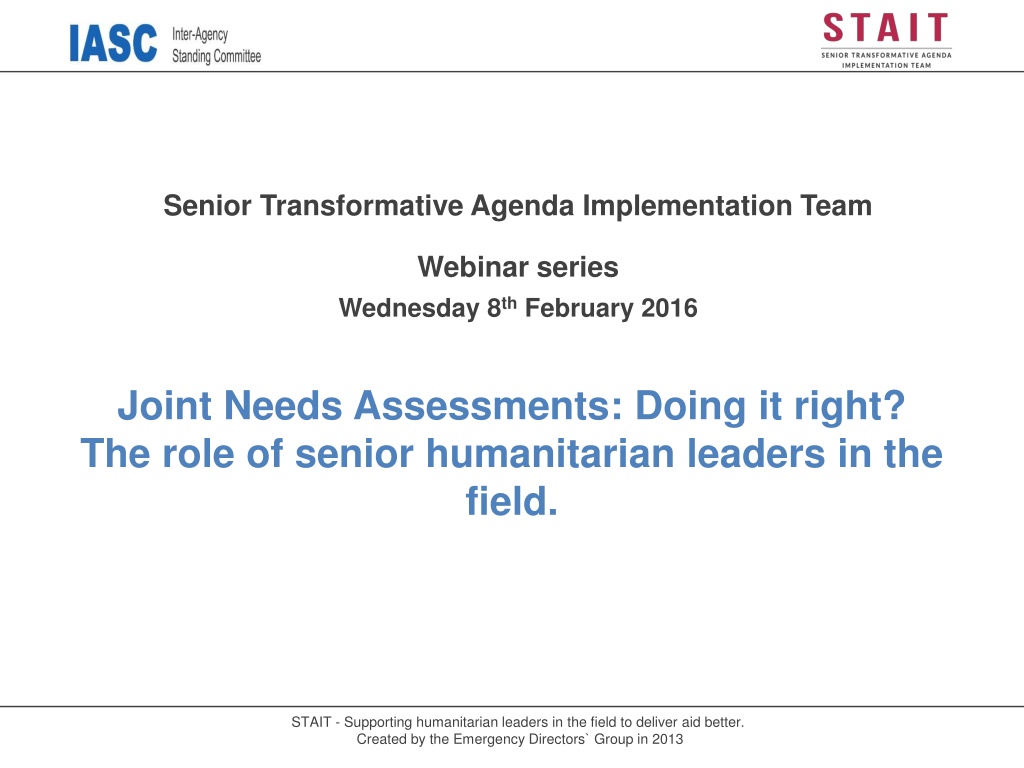 IASC Inter-Agency Standing Committee

STAIT
SENIOR TRANSFORMATIVE AGENDA IMPLEMENTATION TEAM

Senior Transformative Agenda Implementation Team

Webinar series

Wednesday 8$^{th}$ February 2016

Joint Needs Assessments: Doing it right? The role of senior humanitarian leaders in the field.

STAIT - Supporting humanitarian leaders in the field to deliver aid better. Created by the Emergency Directors` Group in 2013